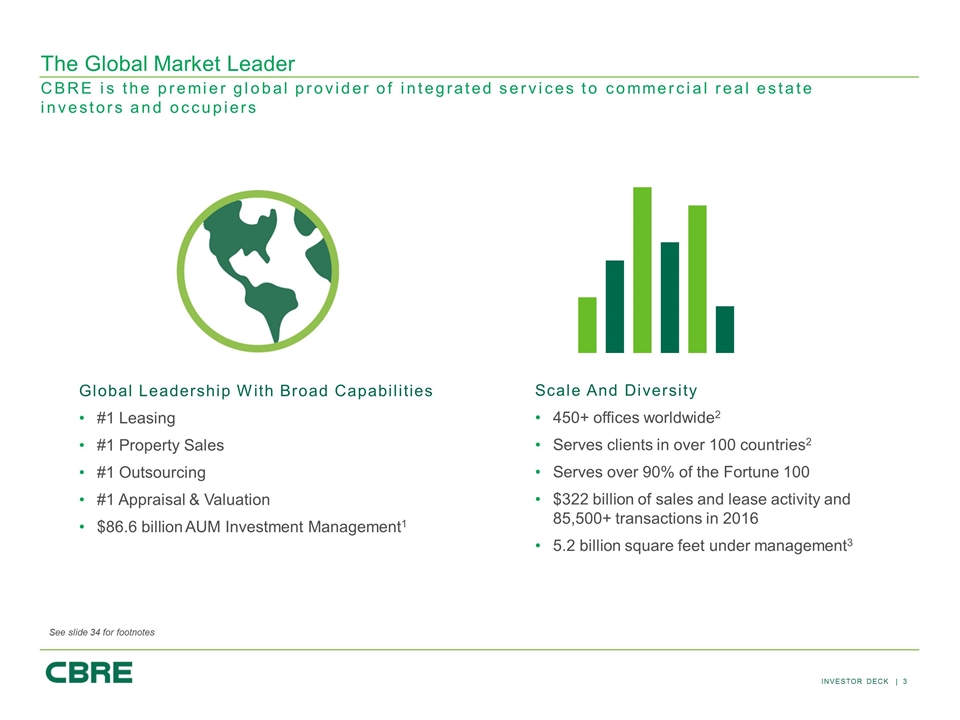 The Global Market Leader

CBRE is the premier global provider of integrated services to commercial real estate investors and occupiers

Global Leadership With Broad Capabilities
• #1 Leasing
• #1 Property Sales
• #1 Outsourcing
• #1 Appraisal & Valuation
• \$86.6 billion AUM Investment Management$^1$

Scale And Diversity
• 450+ offices worldwide$^2$
• Serves clients in over 100 countries$^2$
• Serves over 90% of the Fortune 100
• \$322 billion of sales and lease activity and 85,500+ transactions in 2016
• 5.2 billion square feet under management$^3$

See slide 34 for footnotes

CBRE

INVESTOR DECK | 3